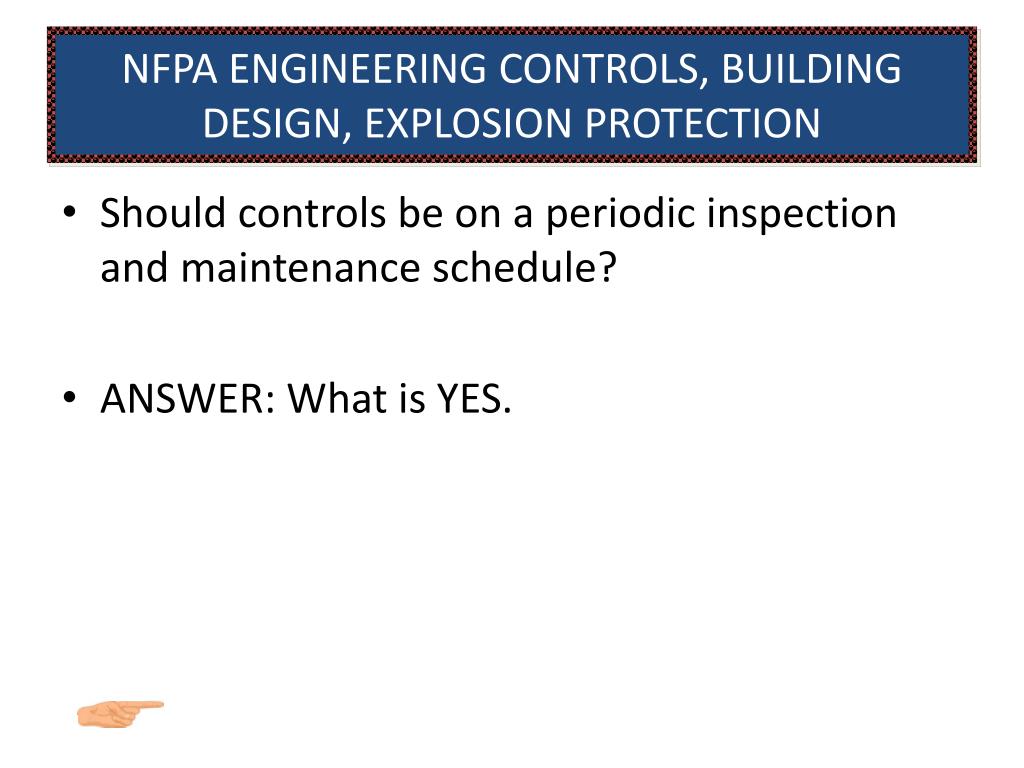 NFPA ENGINEERING CONTROLS, BUILDING DESIGN, EXPLOSION PROTECTION

• Should controls be on a periodic inspection and maintenance schedule?

• ANSWER: What is YES.